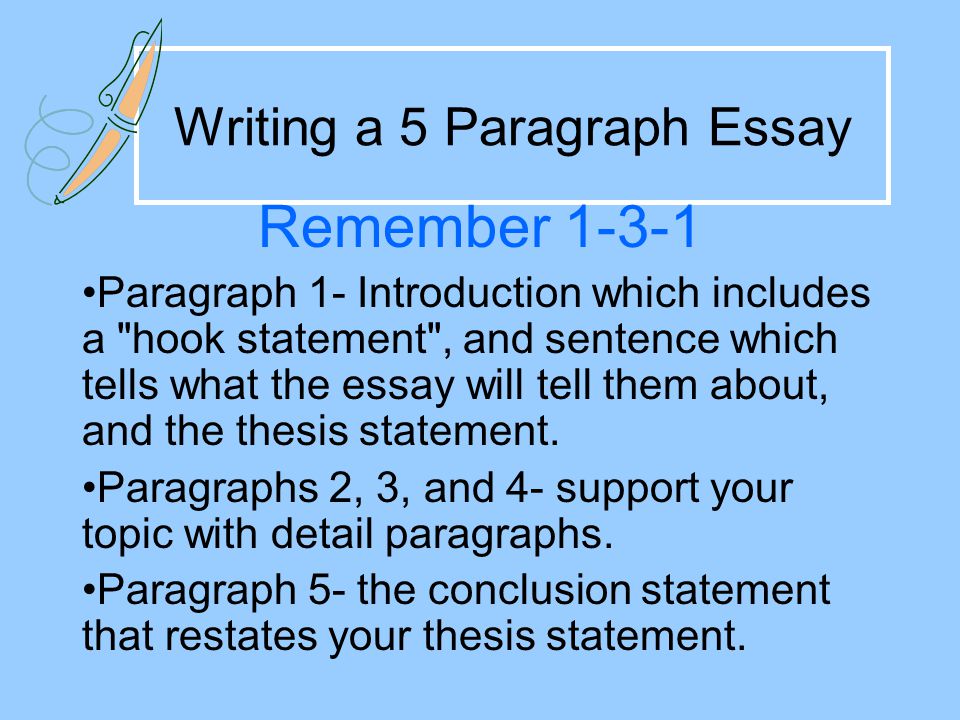 Writing a 5 Paragraph Essay

Remember 1-3-1

•Paragraph 1- Introduction which includes a "hook statement", and sentence which tells what the essay will tell them about, and the thesis statement.

•Paragraphs 2, 3, and 4- support your topic with detail paragraphs.

•Paragraph 5- the conclusion statement that restates your thesis statement.